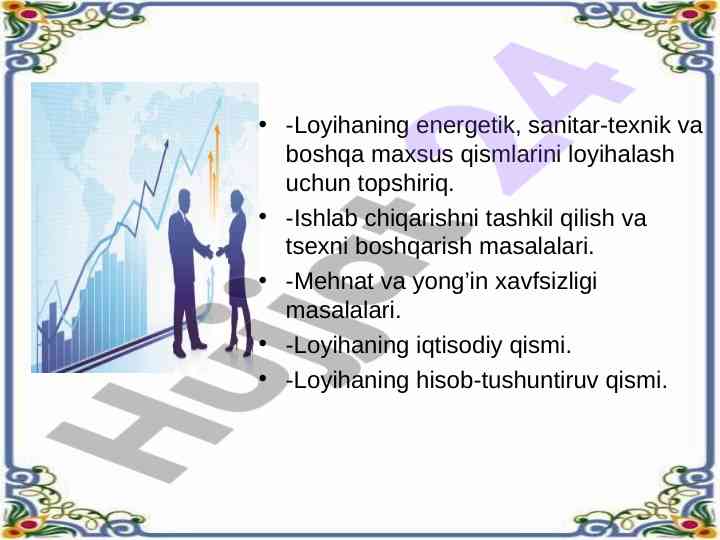 • -Loyihaning energetik, sanitar-texnik va boshqa maxsus qismlarini loyihalash uchun topshiriq.
• -Ishlab chiqarishni tashkil qilish va tsexni boshqarish masalalari.
• -Mehnat va yong’in xavfsizligi masalalari.
• -Loyihaning iqtisodiy qismi.
• -Loyihaning hisob-tushuntiruv qismi.

Hujjat 24